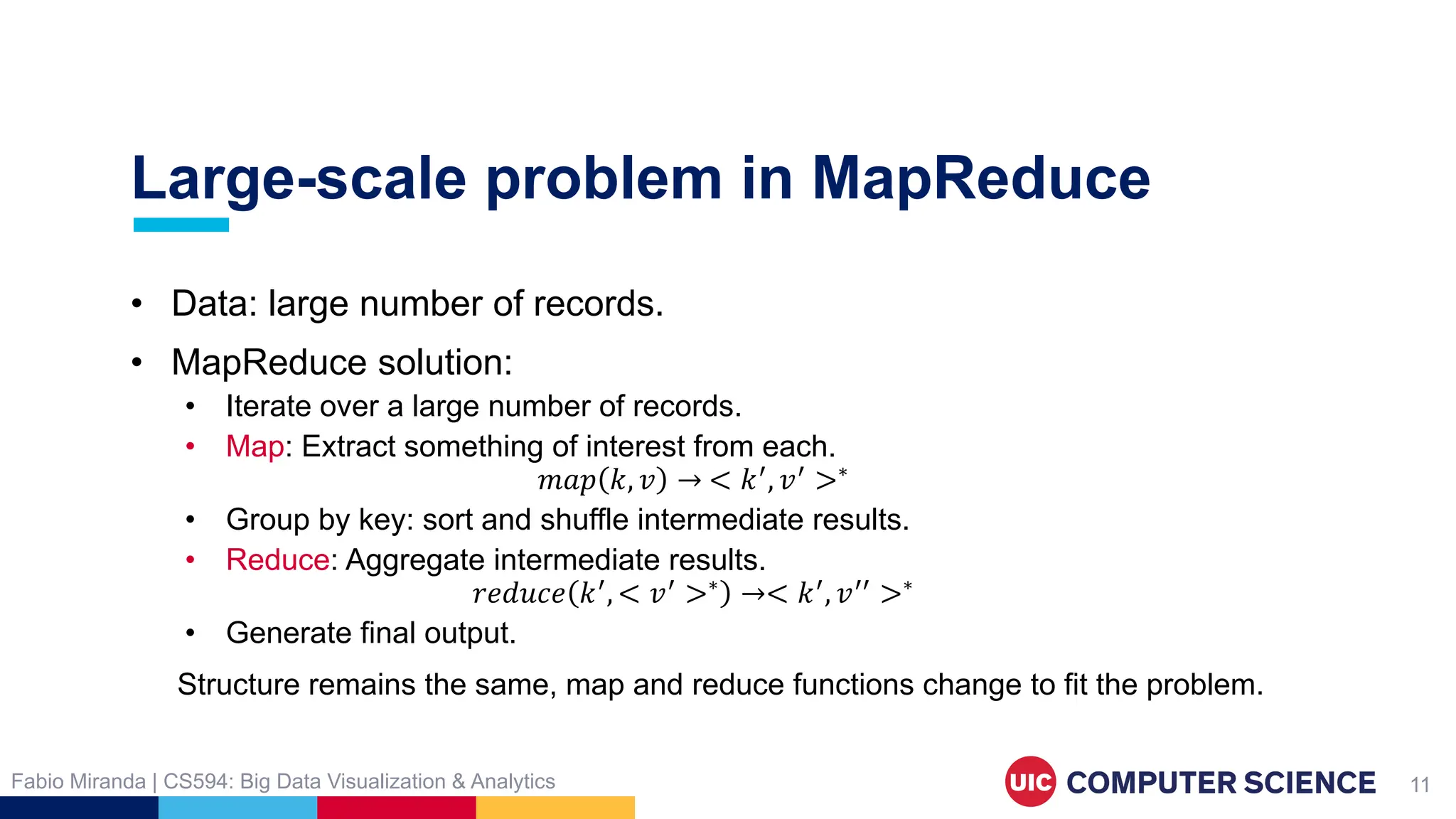 Large-scale problem in MapReduce

• Data: large number of records.
• MapReduce solution:
  • Iterate over a large number of records.
  • Map: Extract something of interest from each.
$map(k, v) \rightarrow < k', v' >^*$
  • Group by key: sort and shuffle intermediate results.
  • Reduce: Aggregate intermediate results.
$reduce(k', < v' >^*) \rightarrow < k', v'' >^*$
  • Generate final output.

Structure remains the same, map and reduce functions change to fit the problem.

Fabio Miranda | CS594: Big Data Visualization & Analytics

UIC COMPUTER SCIENCE

11